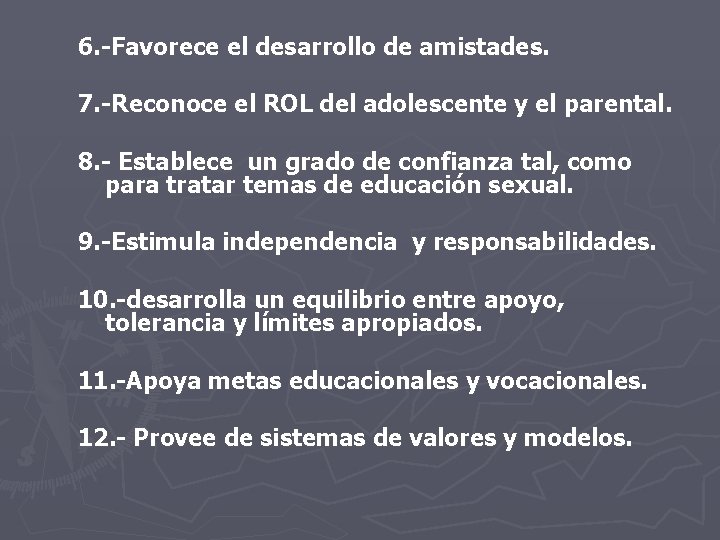 6.-Favorece el desarrollo de amistades.

7.-Reconoce el ROL del adolescente y el parental.

8.- Establece un grado de confianza tal, como para tratar temas de educación sexual.

9.-Estimula independencia y responsabilidades.

10.-desarrolla un equilibrio entre apoyo, tolerancia y límites apropiados.

11.-Apoya metas educacionales y vocacionales.

12.- Provee de sistemas de valores y modelos.